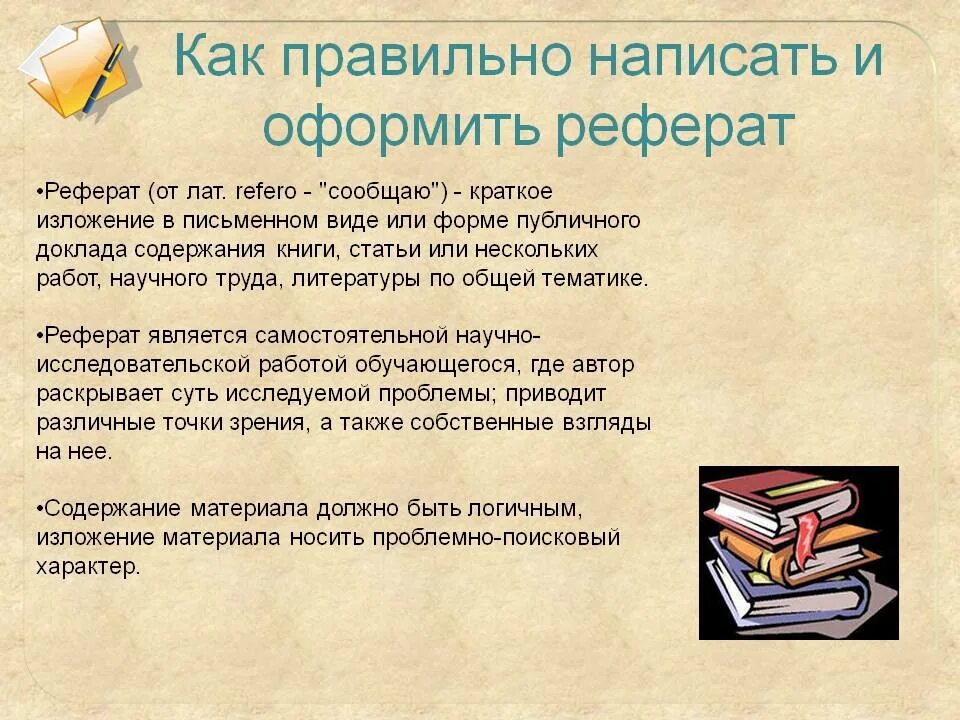 Как правильно написать и оформить реферат

•Реферат (от лат. refero - "сообщаю") - краткое изложение в письменном виде или форме публичного доклада содержания книги, статьи или нескольких работ, научного труда, литературы по общей тематике.

•Реферат является самостоятельной научно-исследовательской работой обучающегося, где автор раскрывает суть исследуемой проблемы; приводит различные точки зрения, а также собственные взгляды на нее.

•Содержание материала должно быть логичным, изложение материала носить проблемно-поисковый характер.